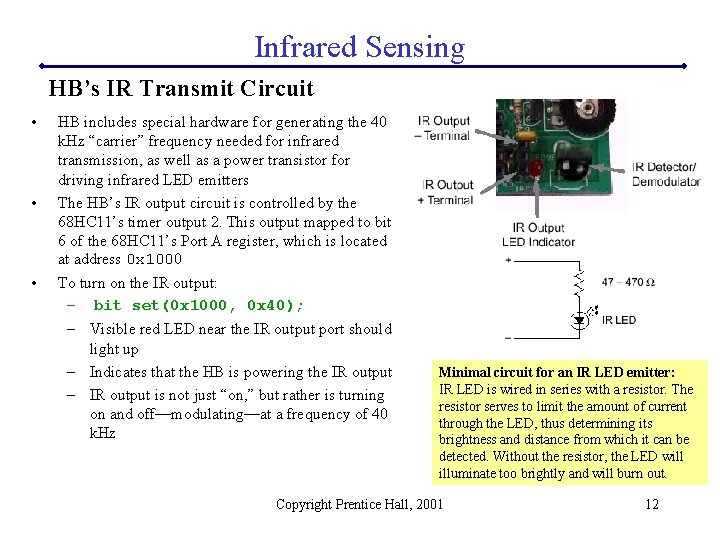 Infrared Sensing

HB's IR Transmit Circuit

• HB includes special hardware for generating the 40 kHz "carrier" frequency needed for infrared transmission, as well as a power transistor for driving infrared LED emitters
• The HB's IR output circuit is controlled by the 68HC11's timer output 2. This output mapped to bit 6 of the 68HC11's Port A register, which is located at address 0x1000
• To turn on the IR output:
– bit set(0x1000, 0x40);
– Visible red LED near the IR output port should light up
– Indicates that the HB is powering the IR output
– IR output is not just "on," but rather is turning on and off—modulating—at a frequency of 40 kHz

IR Output – Terminal

IR Output + Terminal

IR Detector/ Demodulator

IR Output LED Indicator

+

47 – 470 Ω

IR LED

–

Minimal circuit for an IR LED emitter: IR LED is wired in series with a resistor. The resistor serves to limit the amount of current through the LED, thus determining its brightness and distance from which it can be detected. Without the resistor, the LED will illuminate too brightly and will burn out.

Copyright Prentice Hall, 2001

12